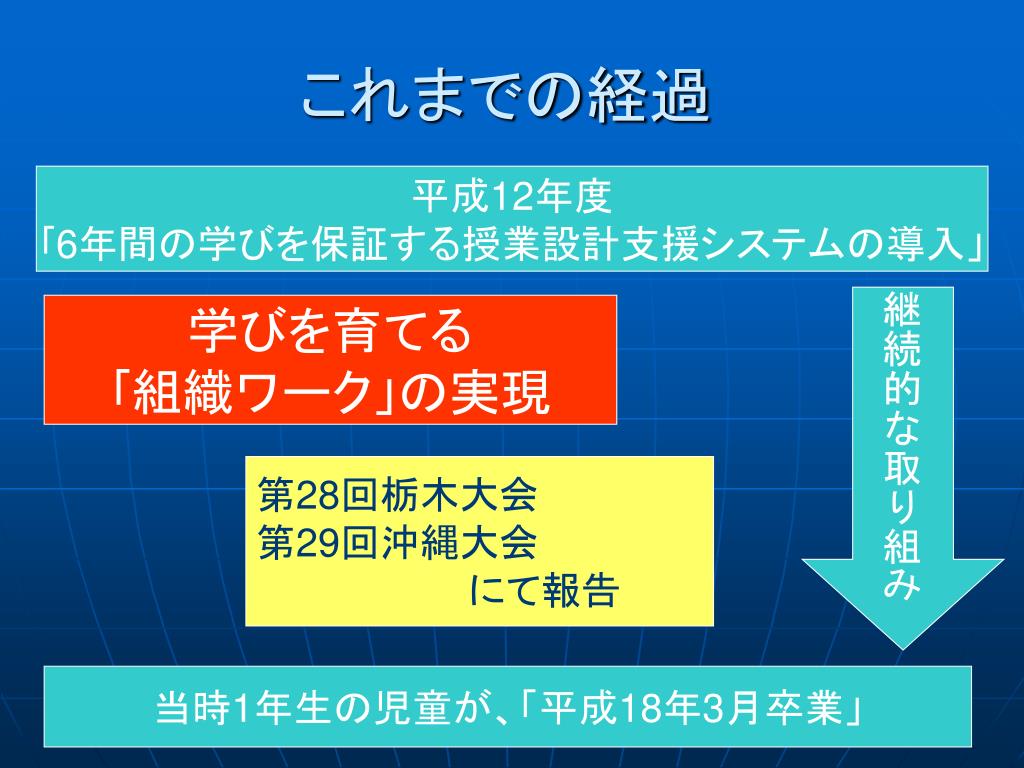 これまでの経過

平成12年度
「6年間の学びを保証する授業設計支援システムの導入」

学びを育てる
「組織ワーク」の実現

継続的な取り組み

第28回栃木大会
第29回沖縄大会
にて報告

当時1年生の児童が、「平成18年3月卒業」